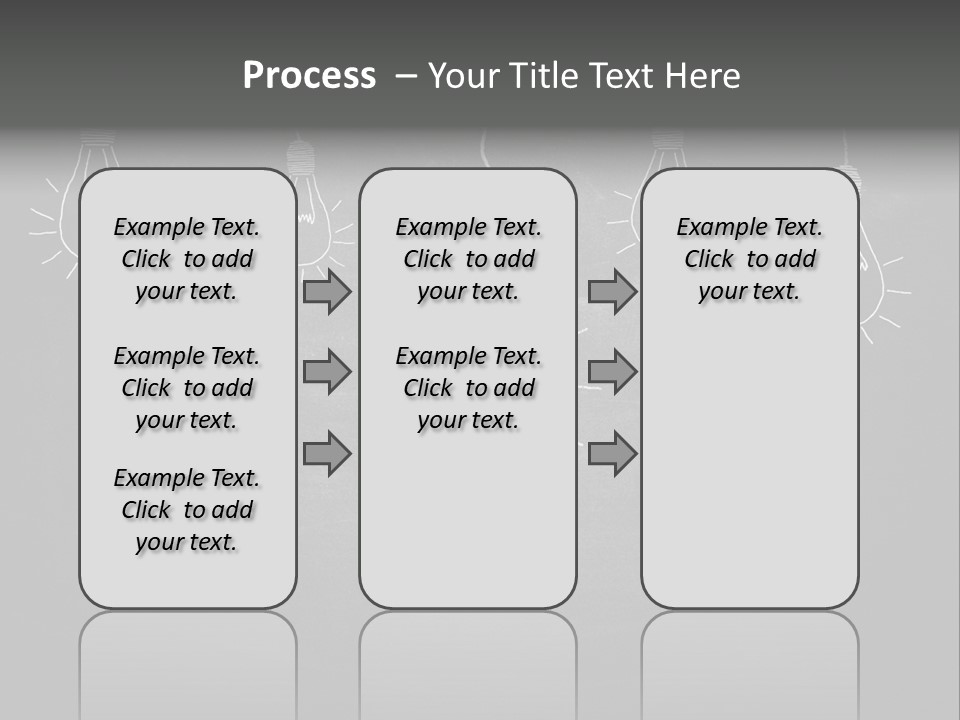 Process – Your Title Text Here

Example Text. Click to add your text.

Example Text. Click to add your text.

Example Text. Click to add your text.

Example Text. Click to add your text.

Example Text. Click to add your text.

Example Text. Click to add your text.